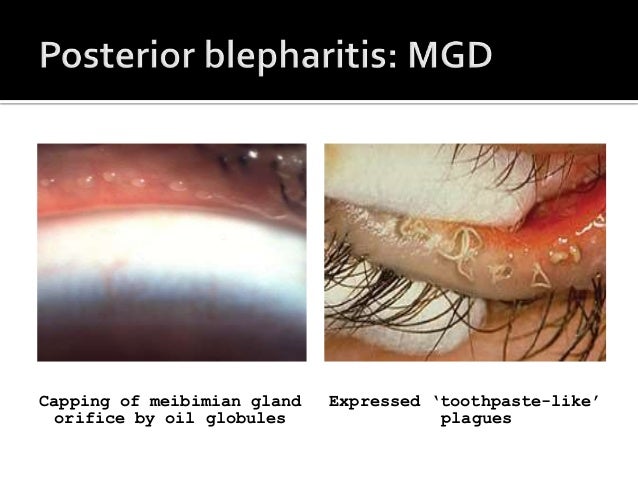 Posterior blepharitis: MGD

Capping of meibimian gland orifice by oil globules

Expressed ‘toothpaste-like’ plagues